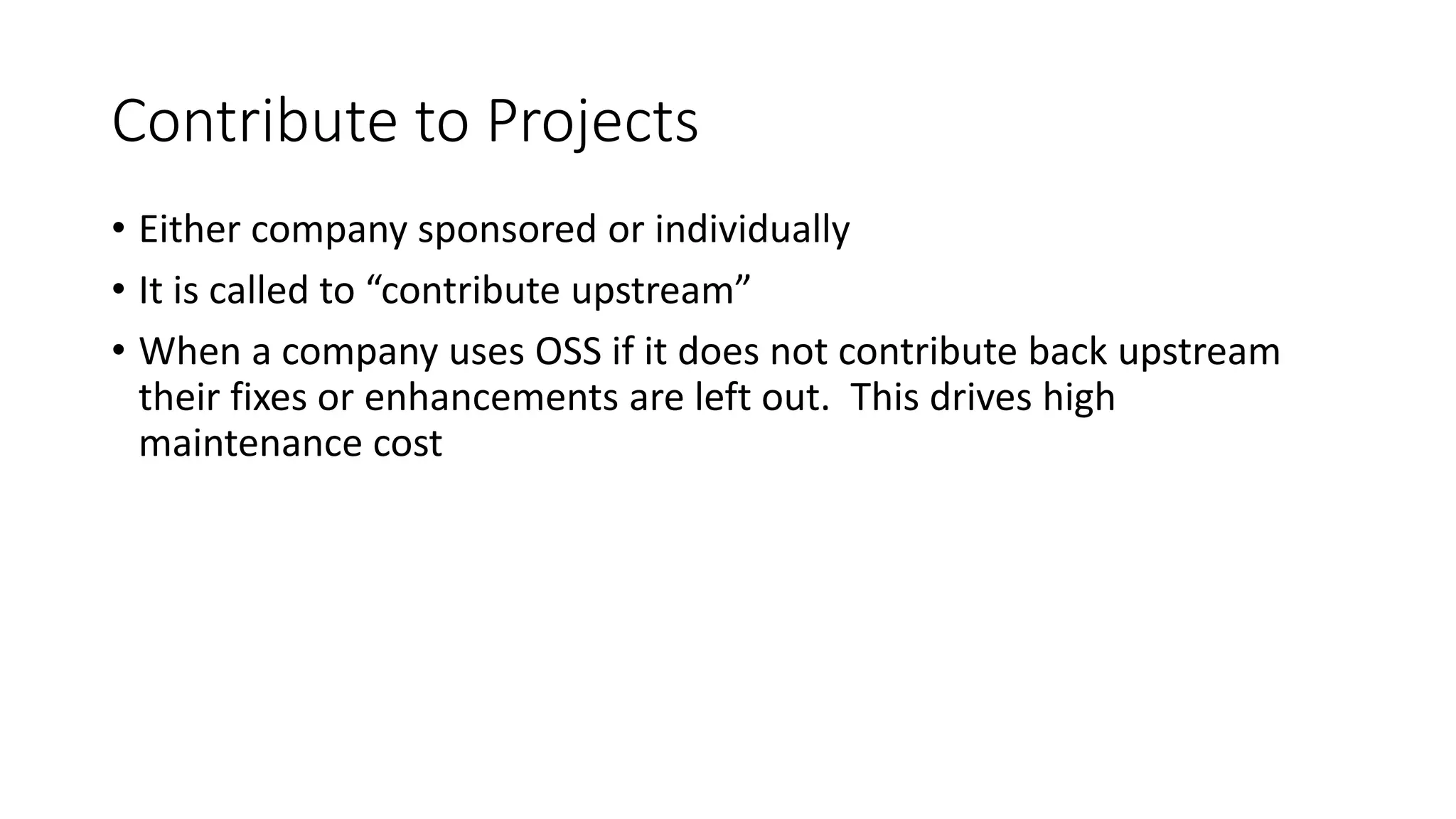 Contribute to Projects

• Either company sponsored or individually
• It is called to “contribute upstream”
• When a company uses OSS if it does not contribute back upstream their fixes or enhancements are left out. This drives high maintenance cost